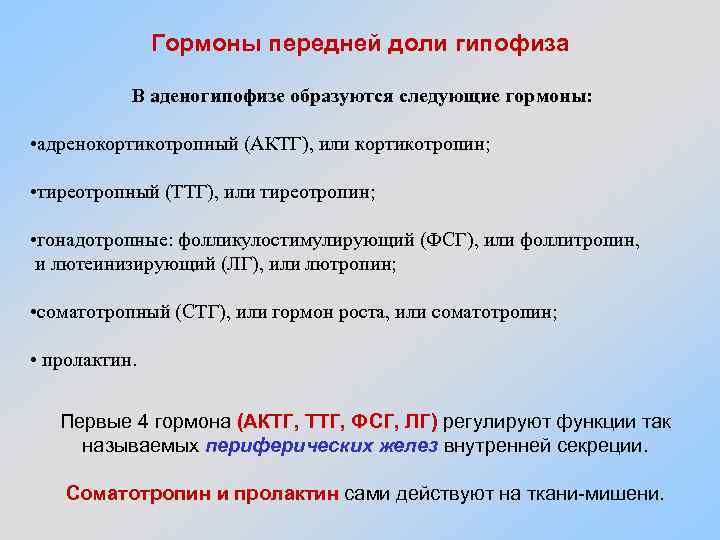 Гормоны передней доли гипофиза

В аденогипофизе образуются следующие гормоны:

•адренокортикотропный (АКТГ), или кортикотропин;

•тиреотропный (ТТГ), или тиреотропин;

•гонадотропные: фолликулостимулирующий (ФСГ), или фоллитропин, и лютеинизирующий (ЛГ), или лютропин;

•соматотропный (СТГ), или гормон роста, или соматотропин;

• пролактин.

Первые 4 гормона (АКТГ, ТТГ, ФСГ, ЛГ) регулируют функции так называемых периферических желез внутренней секреции.

Соматотропин и пролактин сами действуют на ткани-мишени.